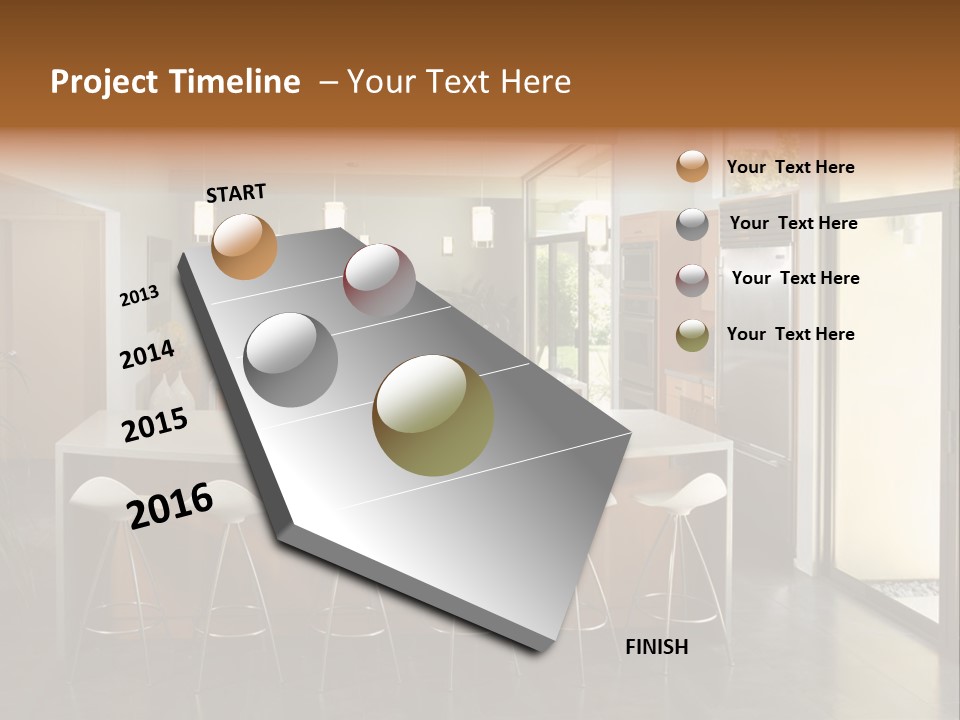 Project Timeline – Your Text Here

START

2013

2014

2015

2016

FINISH

Your Text Here

Your Text Here

Your Text Here

Your Text Here